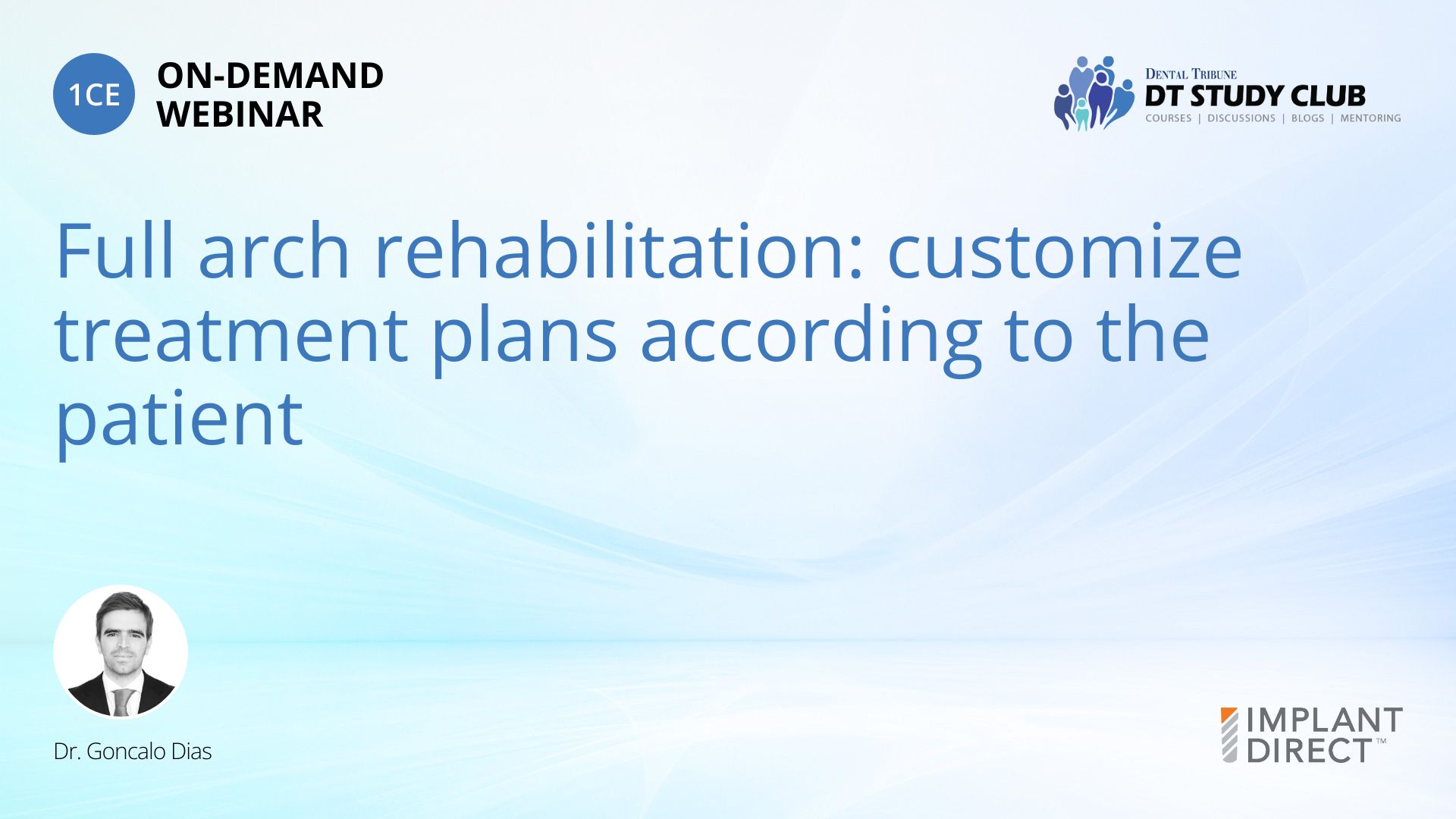 1CE ON-DEMAND WEBINAR

DENTAL TRIBUNE
DT STUDY CLUB
COURSES | DISCUSSIONS | BLOGS | MENTORING

Full arch rehabilitation: customize treatment plans according to the patient

Dr. Goncalo Dias

IMPLANT DIRECT™